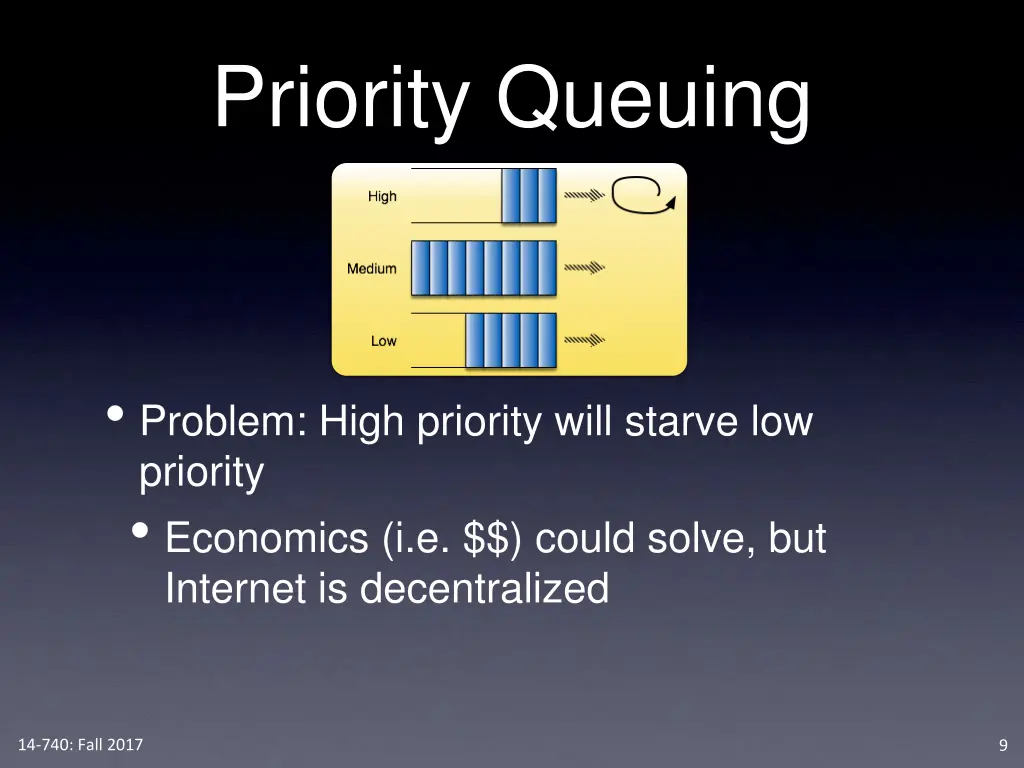 Priority Queuing

High

Medium

Low

• Problem: High priority will starve low priority

• Economics (i.e. \$\$) could solve, but Internet is decentralized

14-740: Fall 2017

9